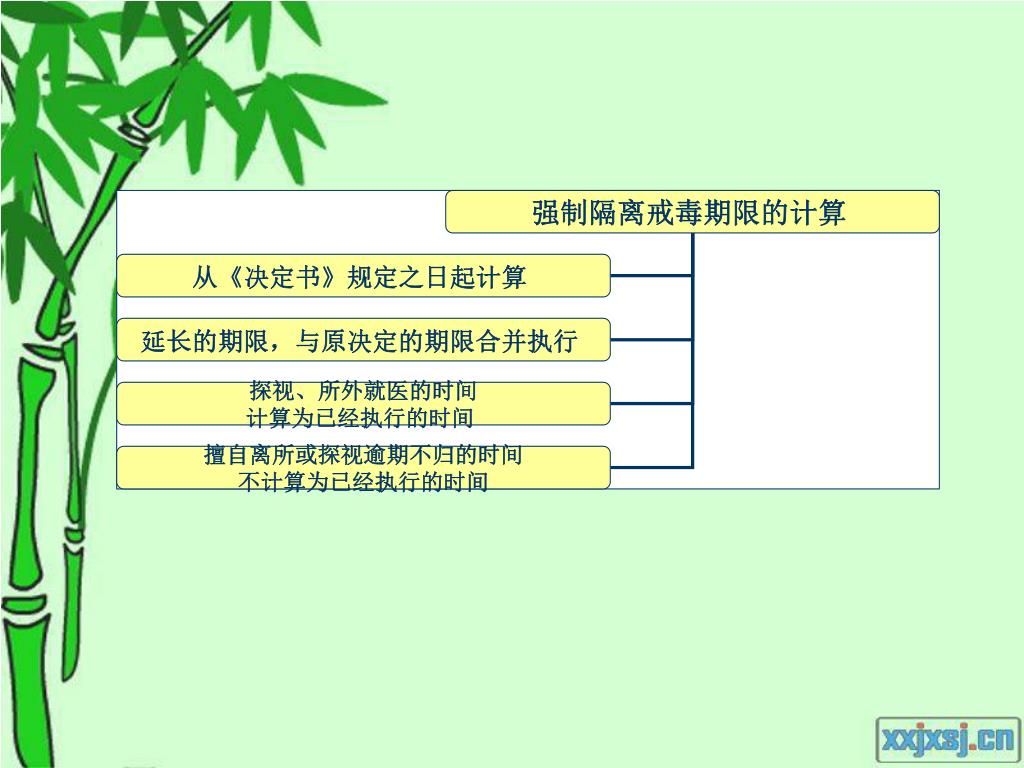 强制隔离戒毒期限的计算

从《决定书》规定之日起计算

延长的期限，与原决定的期限合并执行

探视、所外就医的时间
计算为已经执行的时间

擅自离所或探视逾期不归的时间
不计算为已经执行的时间

xxjxsj.cn